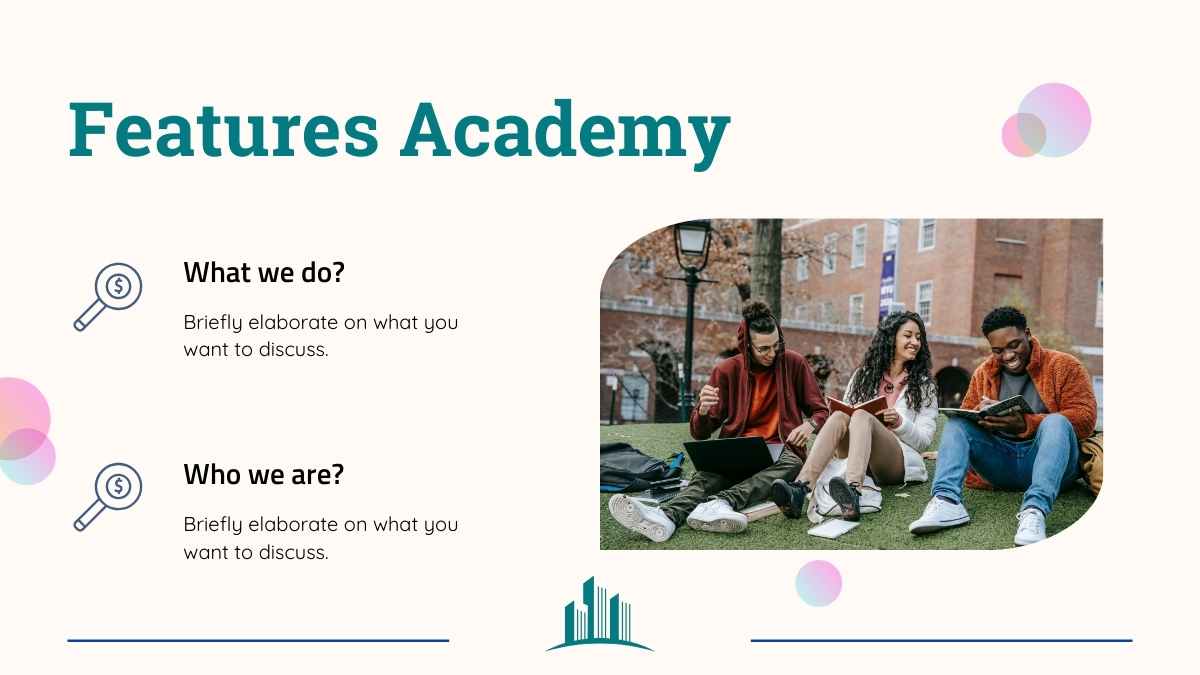 Features Academy

What we do?

Briefly elaborate on what you want to discuss.

Who we are?

Briefly elaborate on what you want to discuss.